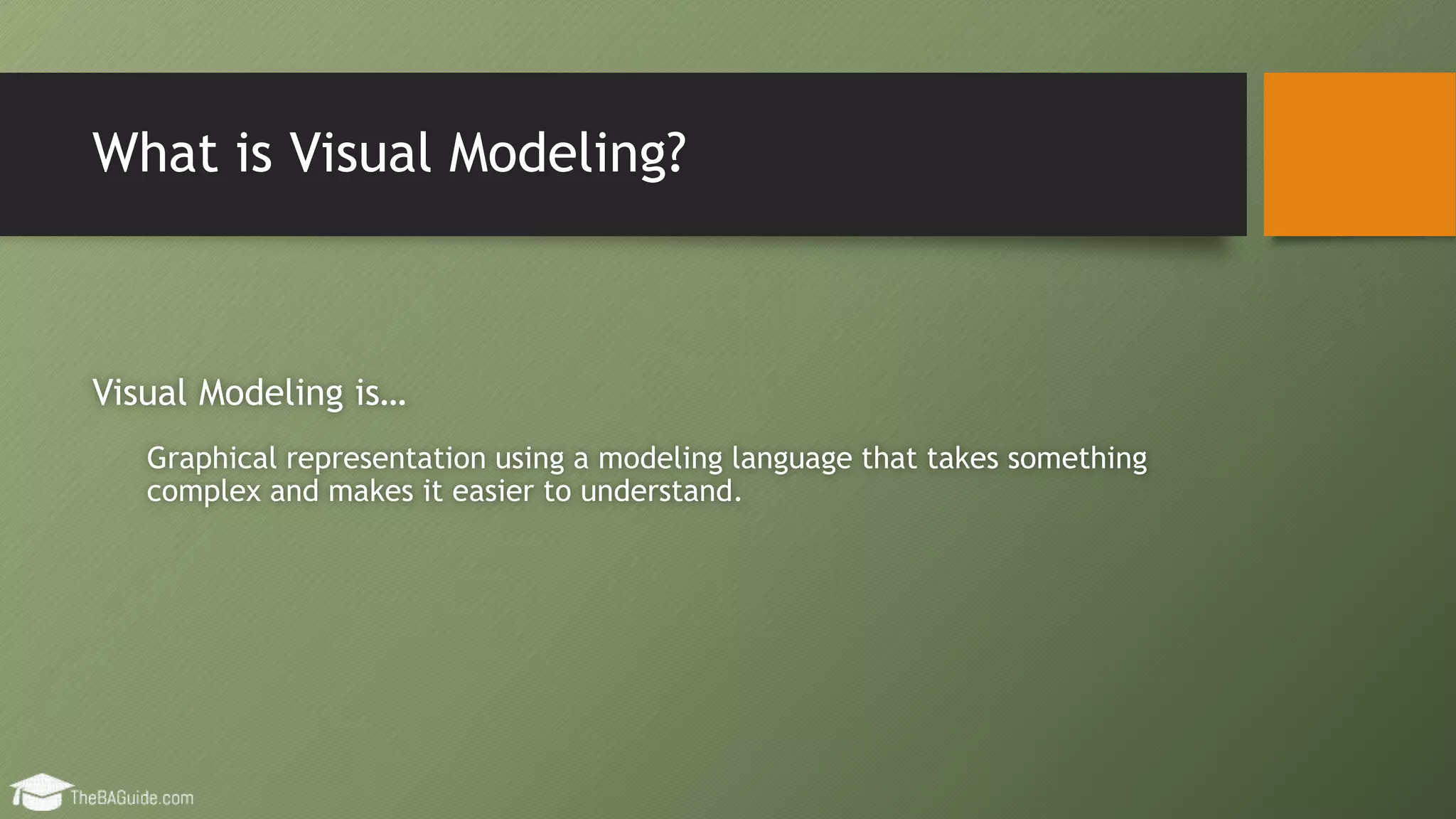 What is Visual Modeling?

Visual Modeling is…

Graphical representation using a modeling language that takes something complex and makes it easier to understand.

TheBAGuide.com